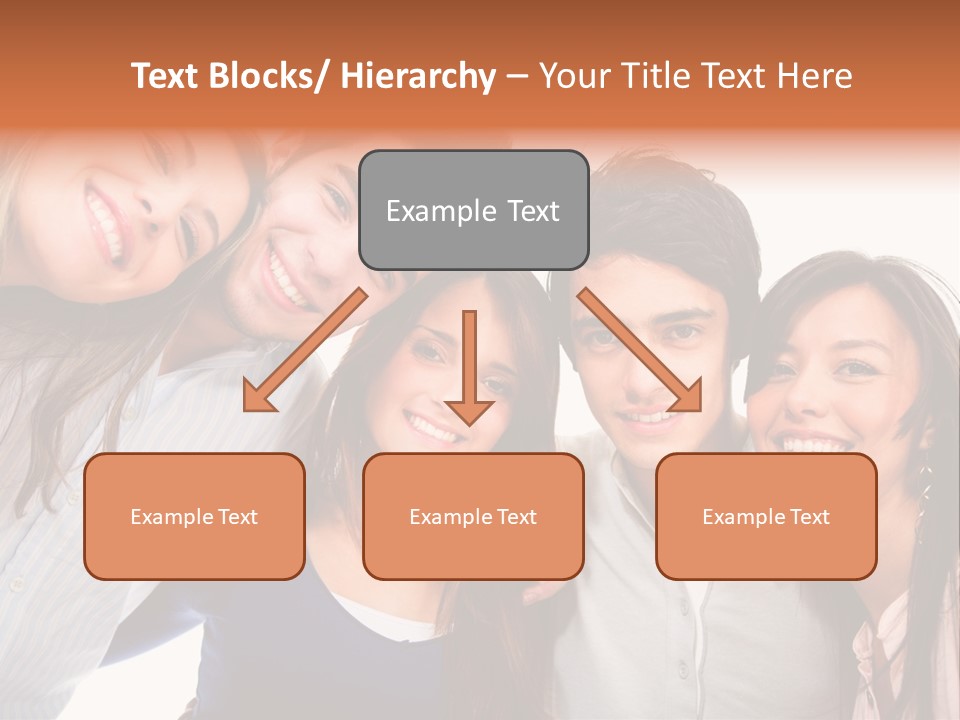 Text Blocks/ Hierarchy – Your Title Text Here

Example Text

Example Text

Example Text

Example Text